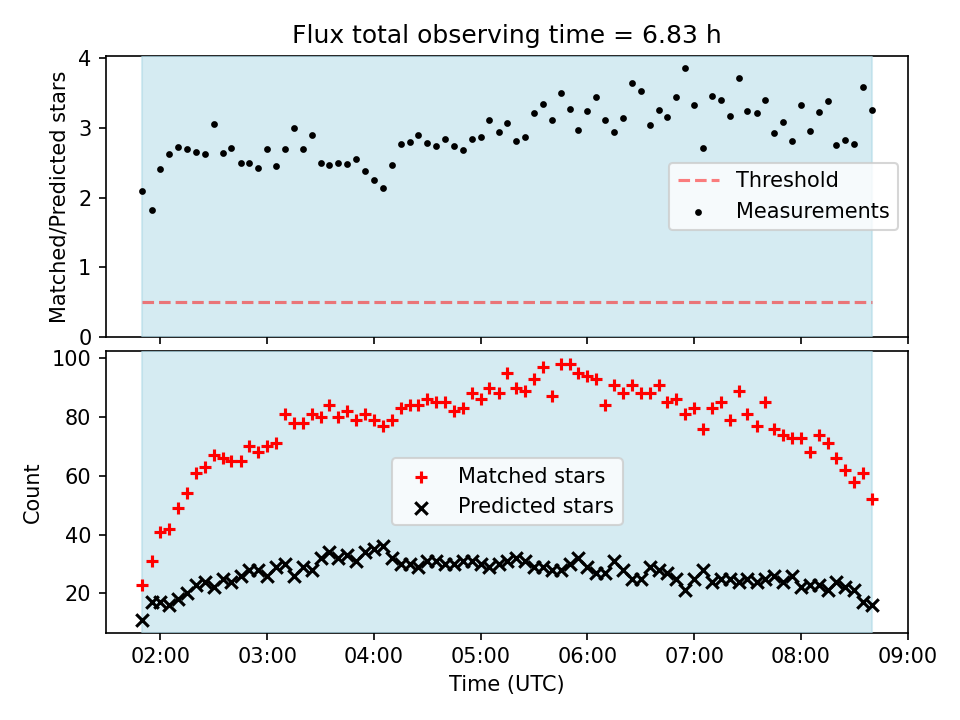 Flux total observing time = 6.83 h

Matched/Predicted stars

4
3
2
1
0

Threshold
Measurements

Count

100
80
60
40
20

Matched stars
Predicted stars

02:00 03:00 04:00 05:00 06:00 07:00 08:00 09:00

Time (UTC)